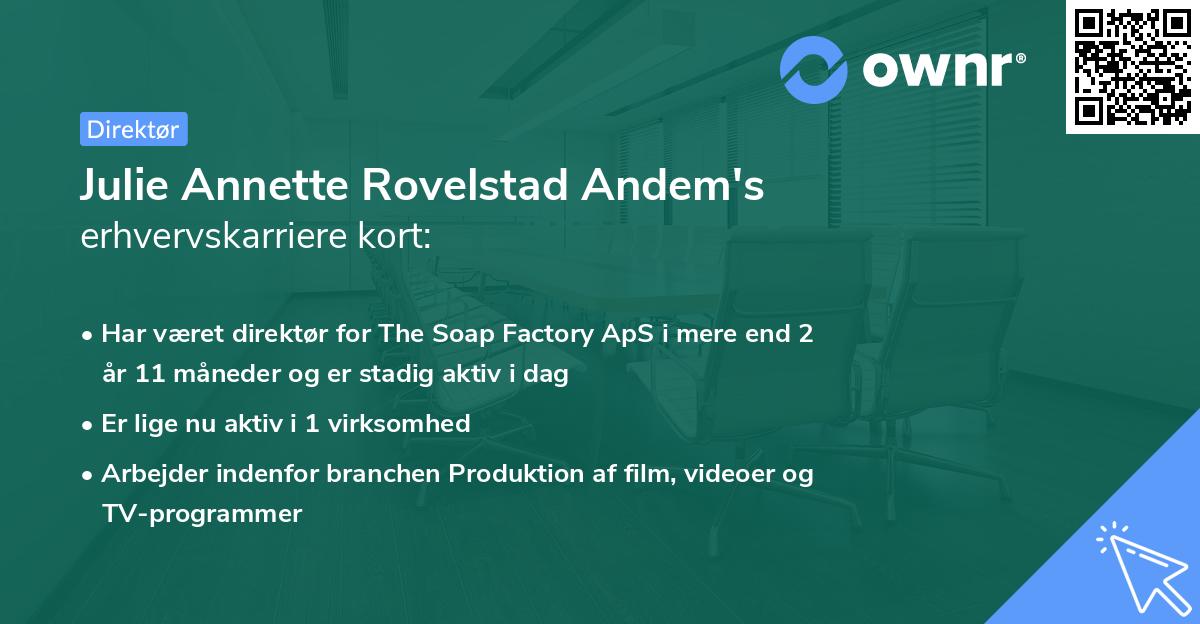 ownr®

Direktør

Julie Annette Rovelstad Andem's
erhvervskarriere kort:

• Har været direktør for The Soap Factory ApS i mere end 2 år 11 måneder og er stadig aktiv i dag
• Er lige nu aktiv i 1 virksomhed
• Arbejder indenfor branchen Produktion af film, videoer og TV-programmer